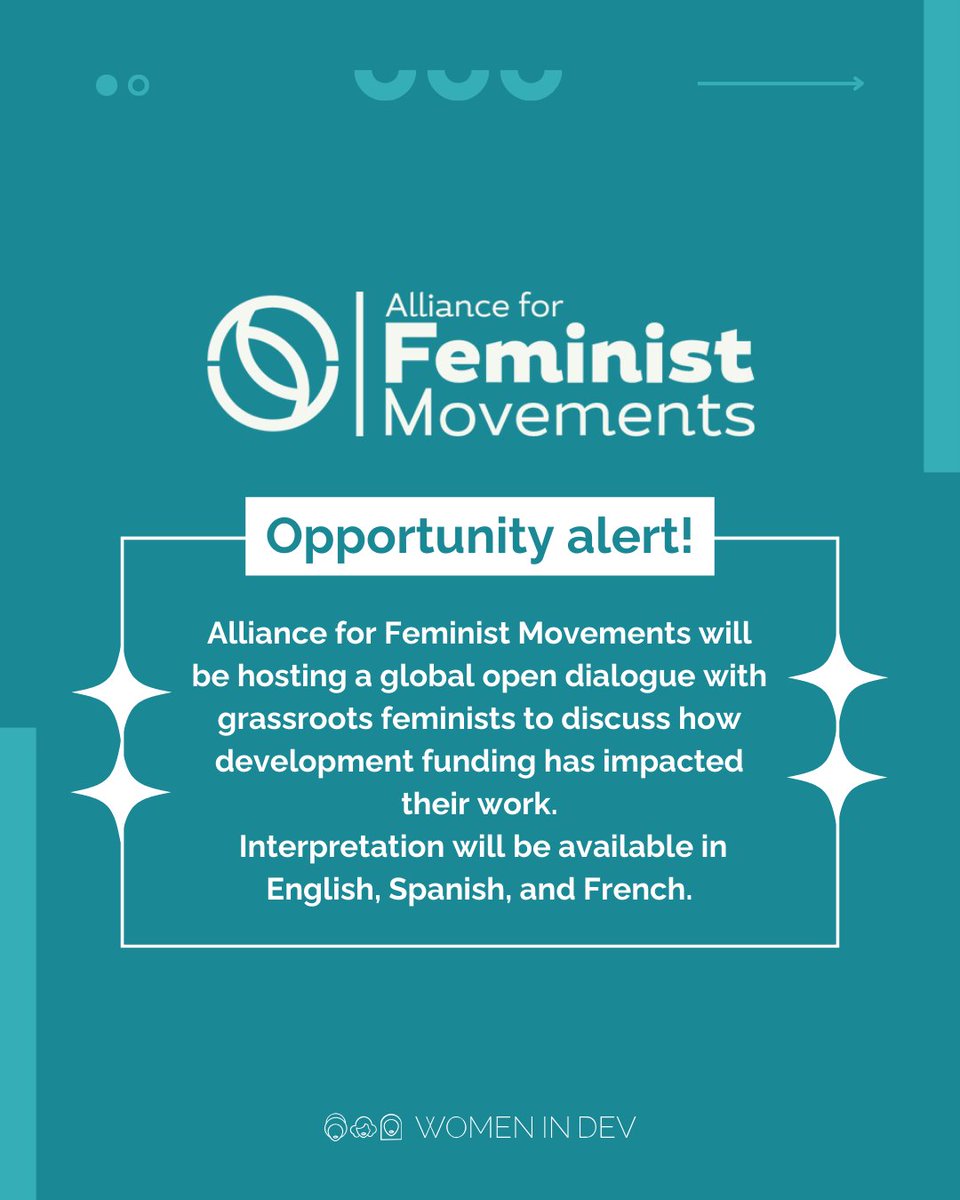 Alliance for
Feminist
Movements

Opportunity alert!

Alliance for Feminist Movements will be hosting a global open dialogue with grassroots feminists to discuss how development funding has impacted their work.
Interpretation will be available in English, Spanish, and French.

WOMEN IN DEV